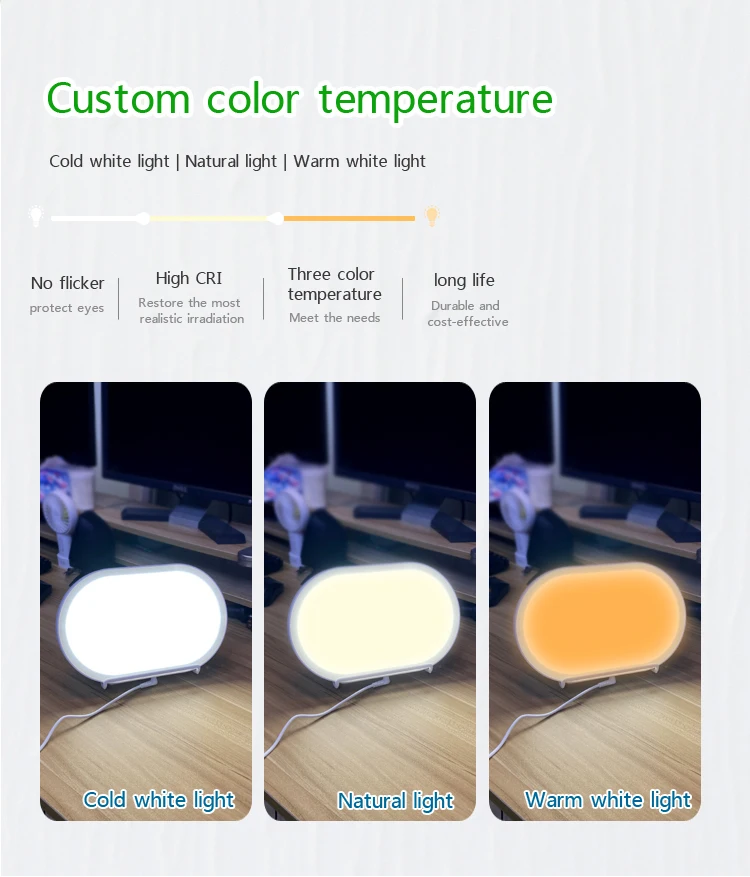 Custom color temperature

Cold white light | Natural light | Warm white light

No flicker
protect eyes

High CRI
Restore the most realistic irradiation

Three color temperature
Meet the needs

long life
Durable and cost-effective

Cold white light

Natural light

Warm white light